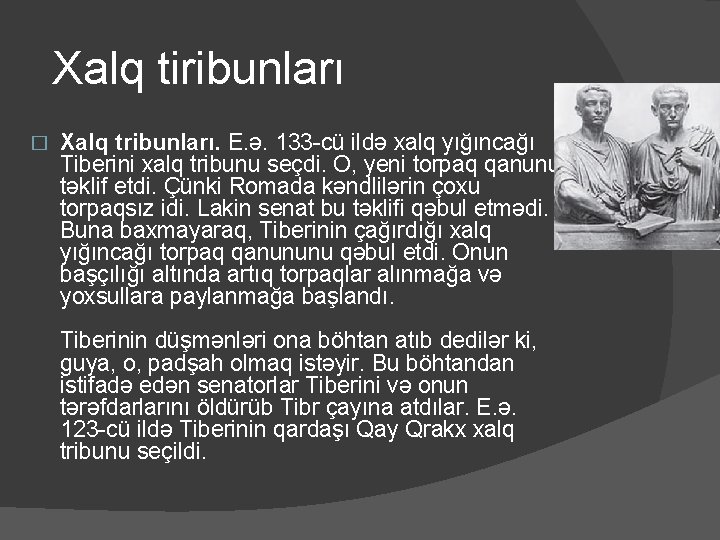 Xalq tiribunları

Xalq tribunları. E.ə. 133-cü ildə xalq yığıncağı Tiberini xalq tribunu seçdi. O, yeni torpaq qanunu təklif etdi. Çünki Romada kəndlilərin çoxu torpaqsız idi. Lakin senat bu təklifi qəbul etmədi. Buna baxmayaraq, Tiberinin çağırdığı xalq yığıncağı torpaq qanununu qəbul etdi. Onun başçılığı altında artıq torpaqlar alınmağa və yoxsullara paylanmağa başlandı.

Tiberinin düşmənləri ona böhtan atıb dedilər ki, guya, o, padşah olmaq istəyir. Bu böhtandan istifadə edən senatorlar Tiberini və onun tərəfdarlarını öldürüb Tibr çayına atdılar. E.ə. 123-cü ildə Tiberinin qardaşı Qay Qrakx xalq tribunu seçildi.